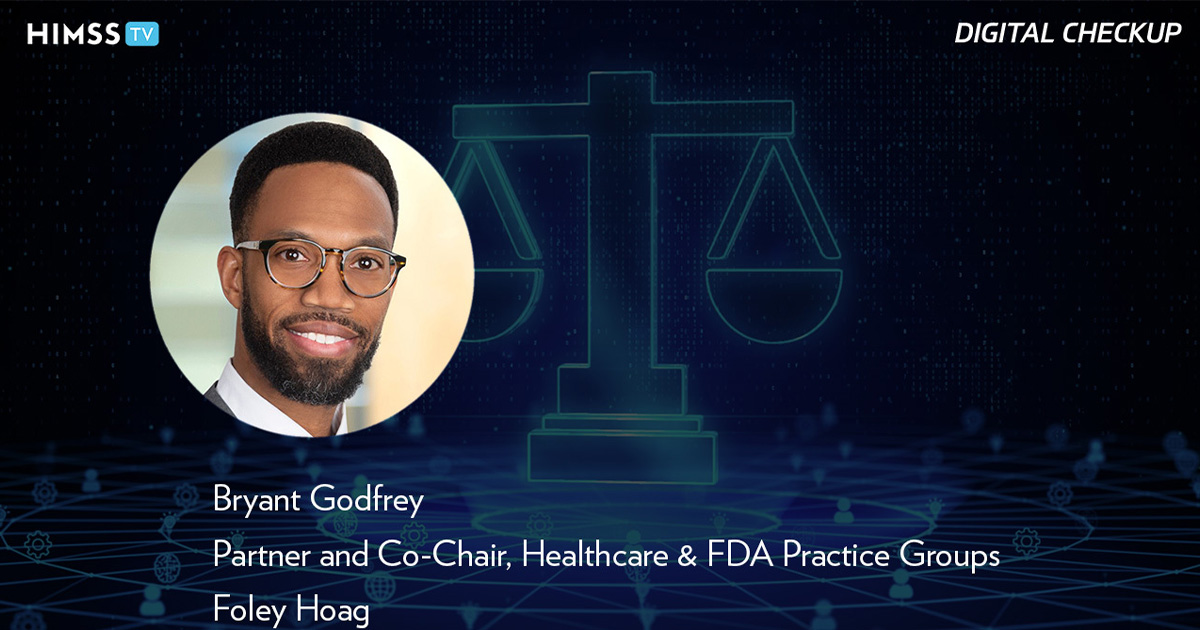 HIMSS TV

DIGITAL CHECKUP

Bryant Godfrey
Partner and Co-Chair, Healthcare & FDA Practice Groups
Foley Hoag